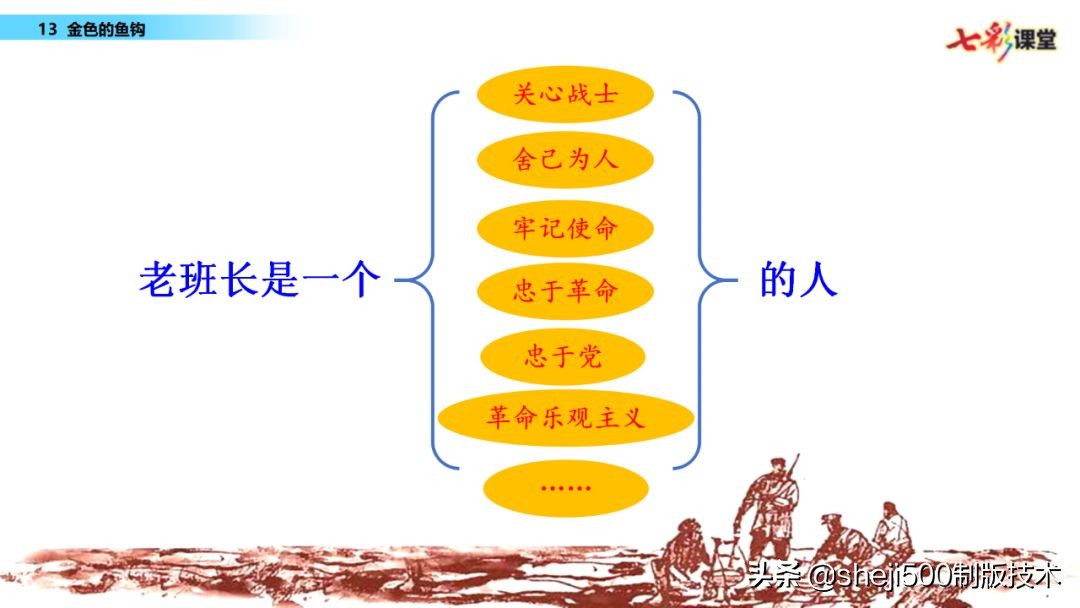 13 金色的鱼钩

七彩课堂

老班长是一个

关心战士

舍己为人

牢记使命

忠于革命

忠于党

革命乐观主义

……

的人

头条 @sheji500制版技术